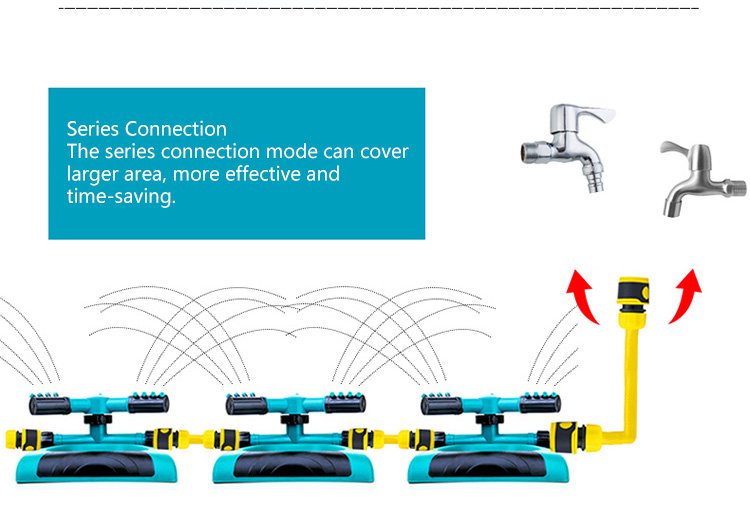 Series Connection
The series connection mode can cover larger area, more effective and time-saving.